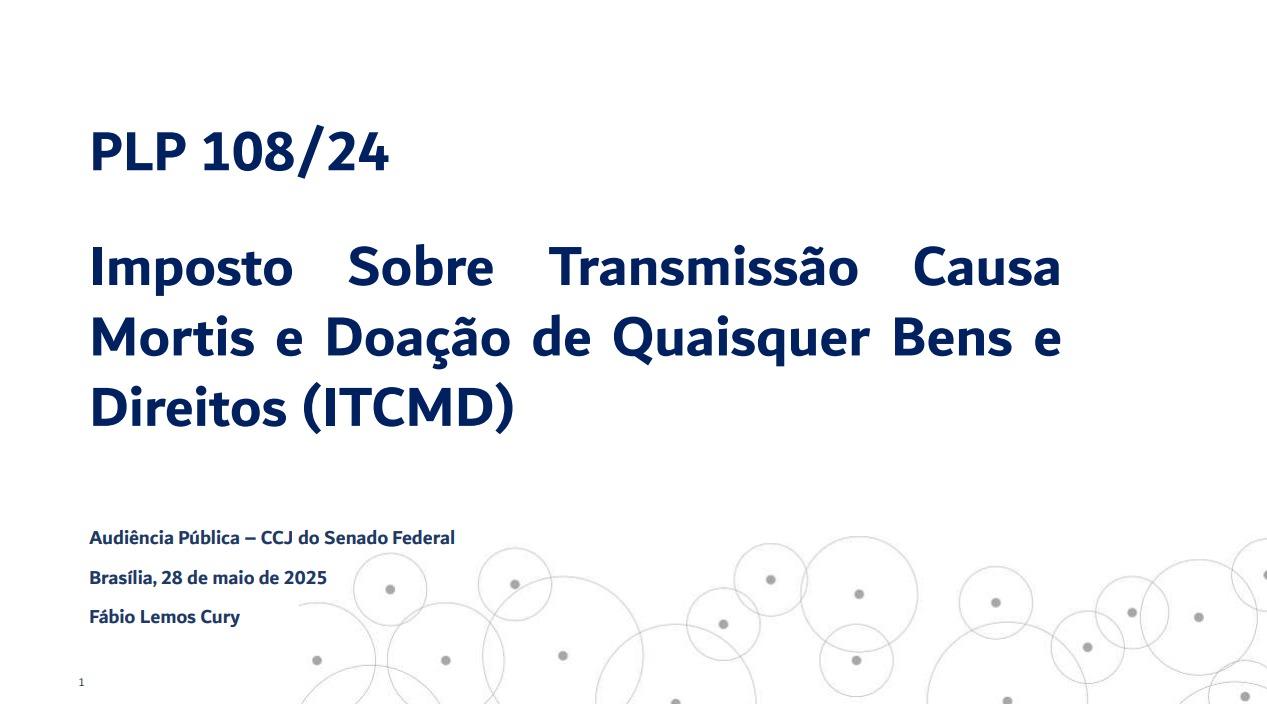 PLP 108/24

Imposto Sobre Transmissão Causa Mortis e Doação de Quaisquer Bens e Direitos (ITCMD)

Audiência Pública – CCJ do Senado Federal

Brasília, 28 de maio de 2025

Fábio Lemos Cury

1